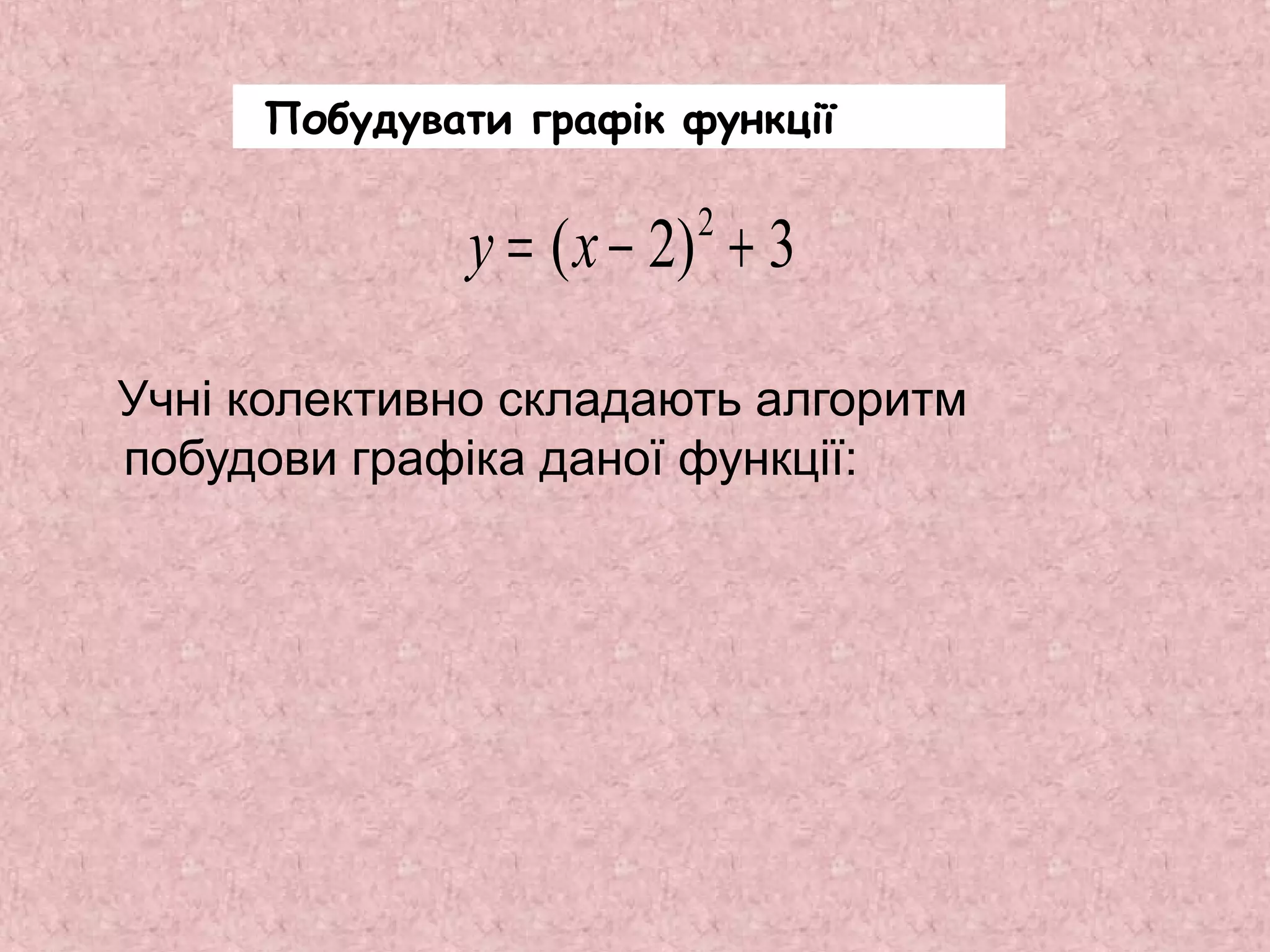 Побудувати графік функції

$y = (x - 2)^2 + 3$

Учні колективно складають алгоритм побудови графіка даної функції: